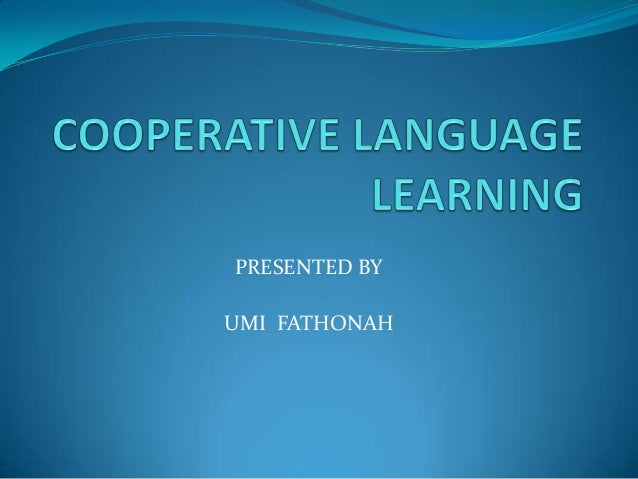 COOPERATIVE LANGUAGE LEARNING

PRESENTED BY

UMI FATHONAH